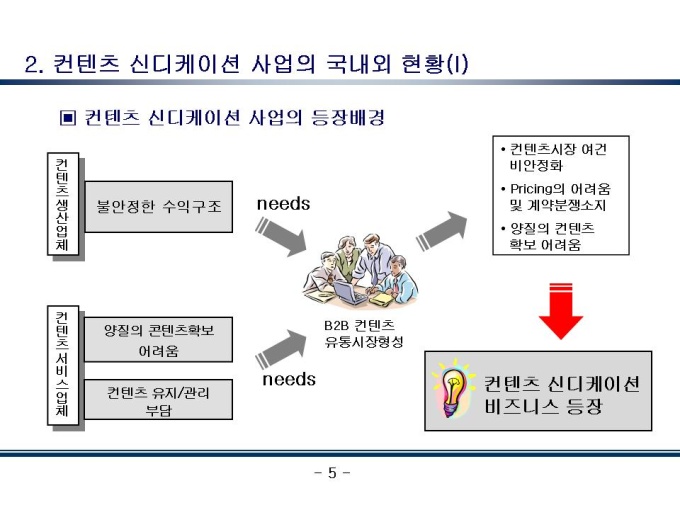 2. 컨텐츠 신디케이션 사업의 국내외 현황(I)

▣ 컨텐츠 신디케이션 사업의 등장배경

컨텐츠생산업체

불안정한 수익구조

needs

컨텐츠서비스업체

양질의 콘텐츠확보 어려움

컨텐츠 유지/관리 부담

needs

B2B 컨텐츠 유통시장형성

• 컨텐츠시장 여건 비안정화
• Pricing의 어려움 및 계약분쟁소지
• 양질의 컨텐츠 확보 어려움

컨텐츠 신디케이션 비즈니스 등장

- 5 -